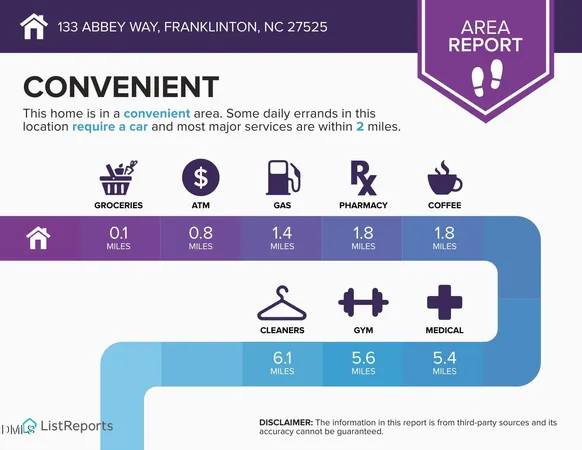 133 ABBEY WAY, FRANKLINTON, NC 27525

AREA REPORT

CONVENIENT

This home is in a convenient area. Some daily errands in this location require a car and most major services are within 2 miles.

GROCERIES
0.1 MILES

ATM
0.8 MILES

GAS
1.4 MILES

PHARMACY
1.8 MILES

COFFEE
1.8 MILES

CLEANERS
6.1 MILES

GYM
5.6 MILES

MEDICAL
5.4 MILES

DMLS

ListReports

DISCLAIMER: The information in this report is from third-party sources and its accuracy cannot be guaranteed.